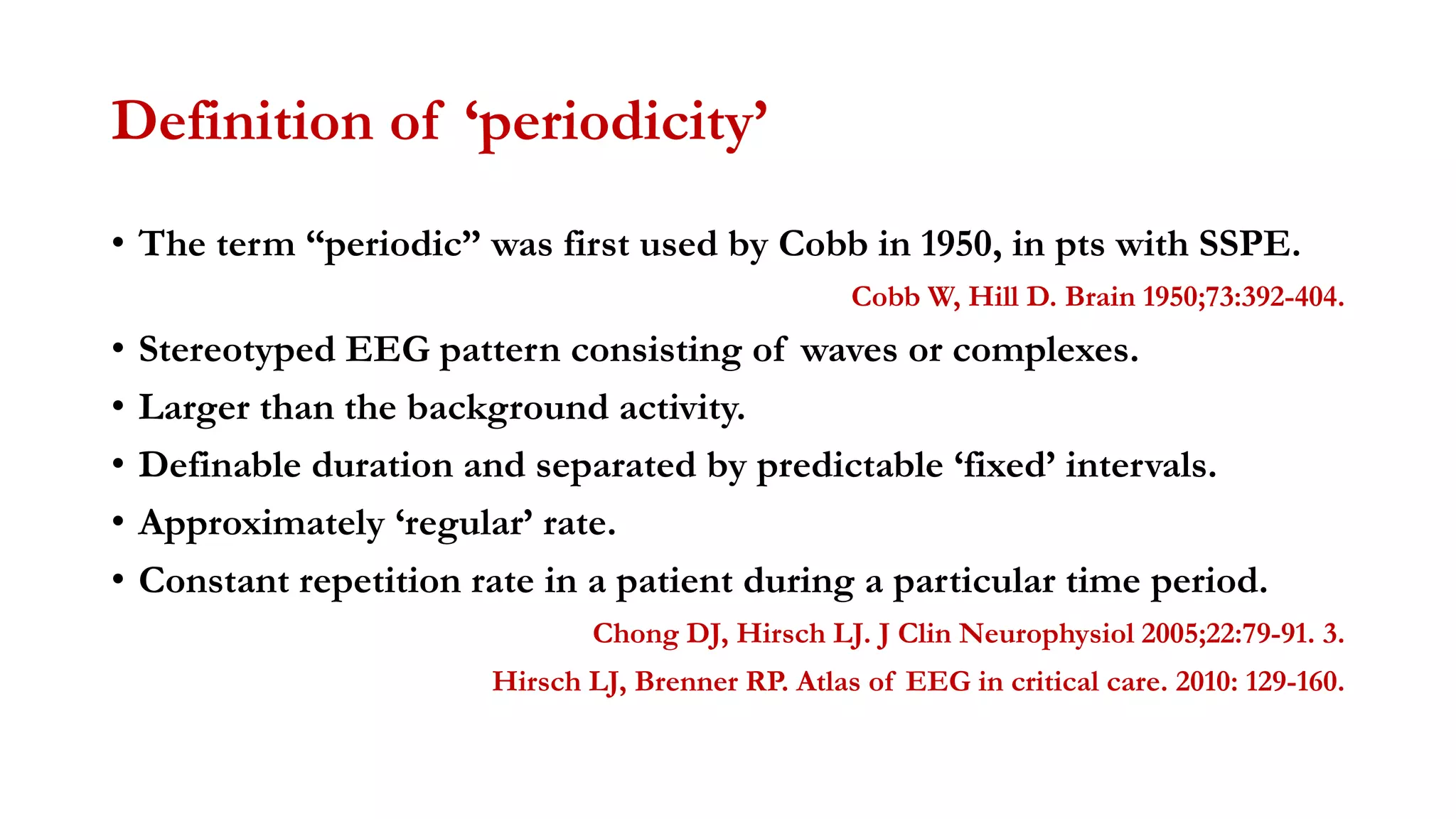 Definition of ‘periodicity’

• The term “periodic” was first used by Cobb in 1950, in pts with SSPE.

Cobb W, Hill D. Brain 1950;73:392-404.

• Stereotyped EEG pattern consisting of waves or complexes.
• Larger than the background activity.
• Definable duration and separated by predictable ‘fixed’ intervals.
• Approximately ‘regular’ rate.
• Constant repetition rate in a patient during a particular time period.

Chong DJ, Hirsch LJ. J Clin Neurophysiol 2005;22:79-91. 3.

Hirsch LJ, Brenner RP. Atlas of EEG in critical care. 2010: 129-160.